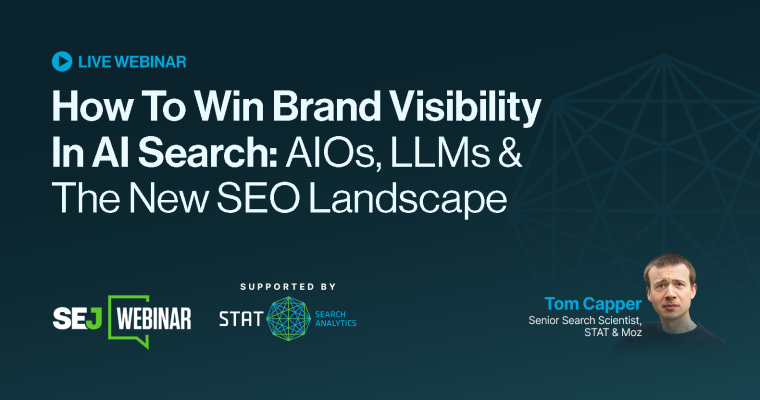 LIVE WEBINAR

How To Win Brand Visibility In AI Search: AIOs, LLMs & The New SEO Landscape

SEJ WEBINAR

SUPPORTED BY

STAT SEARCH ANALYTICS

Tom Capper
Senior Search Scientist, STAT & Moz